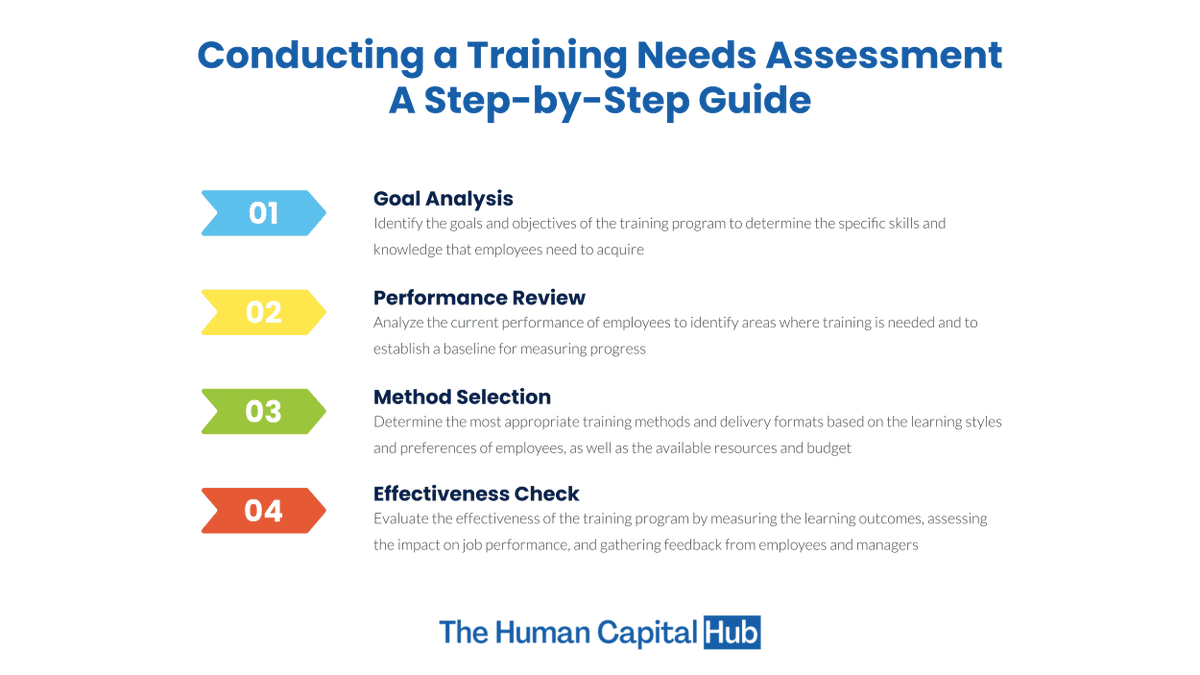 Conducting a Training Needs Assessment
A Step-by-Step Guide

01
Goal Analysis
Identify the goals and objectives of the training program to determine the specific skills and knowledge that employees need to acquire

02
Performance Review
Analyze the current performance of employees to identify areas where training is needed and to establish a baseline for measuring progress

03
Method Selection
Determine the most appropriate training methods and delivery formats based on the learning styles and preferences of employees, as well as the available resources and budget

04
Effectiveness Check
Evaluate the effectiveness of the training program by measuring the learning outcomes, assessing the impact on job performance, and gathering feedback from employees and managers

The Human Capital Hub